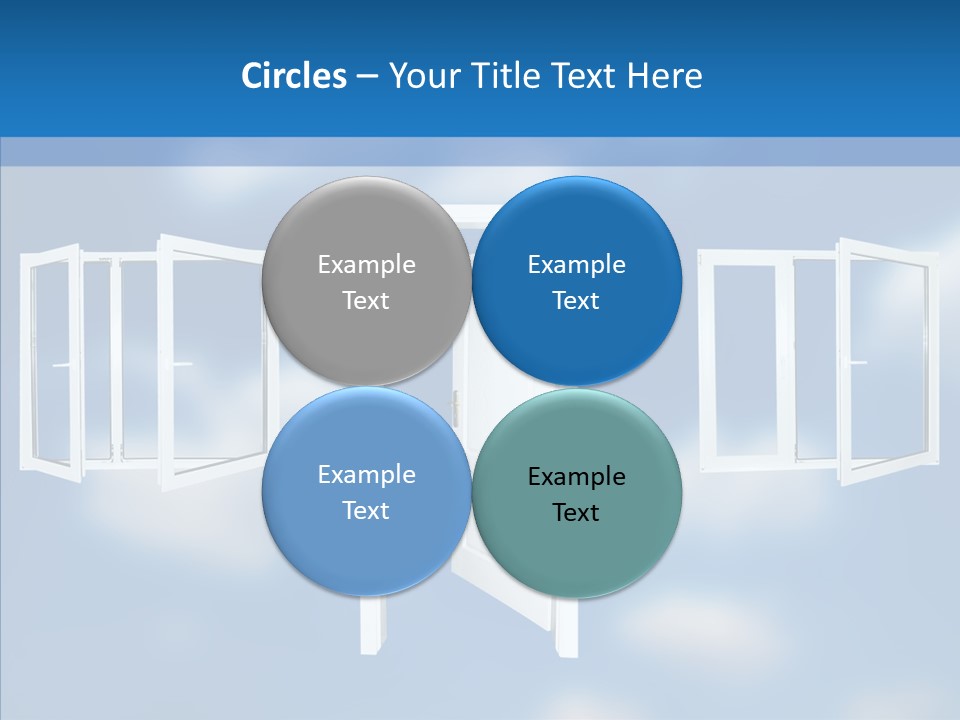 Circles – Your Title Text Here

Example Text

Example Text

Example Text

Example Text